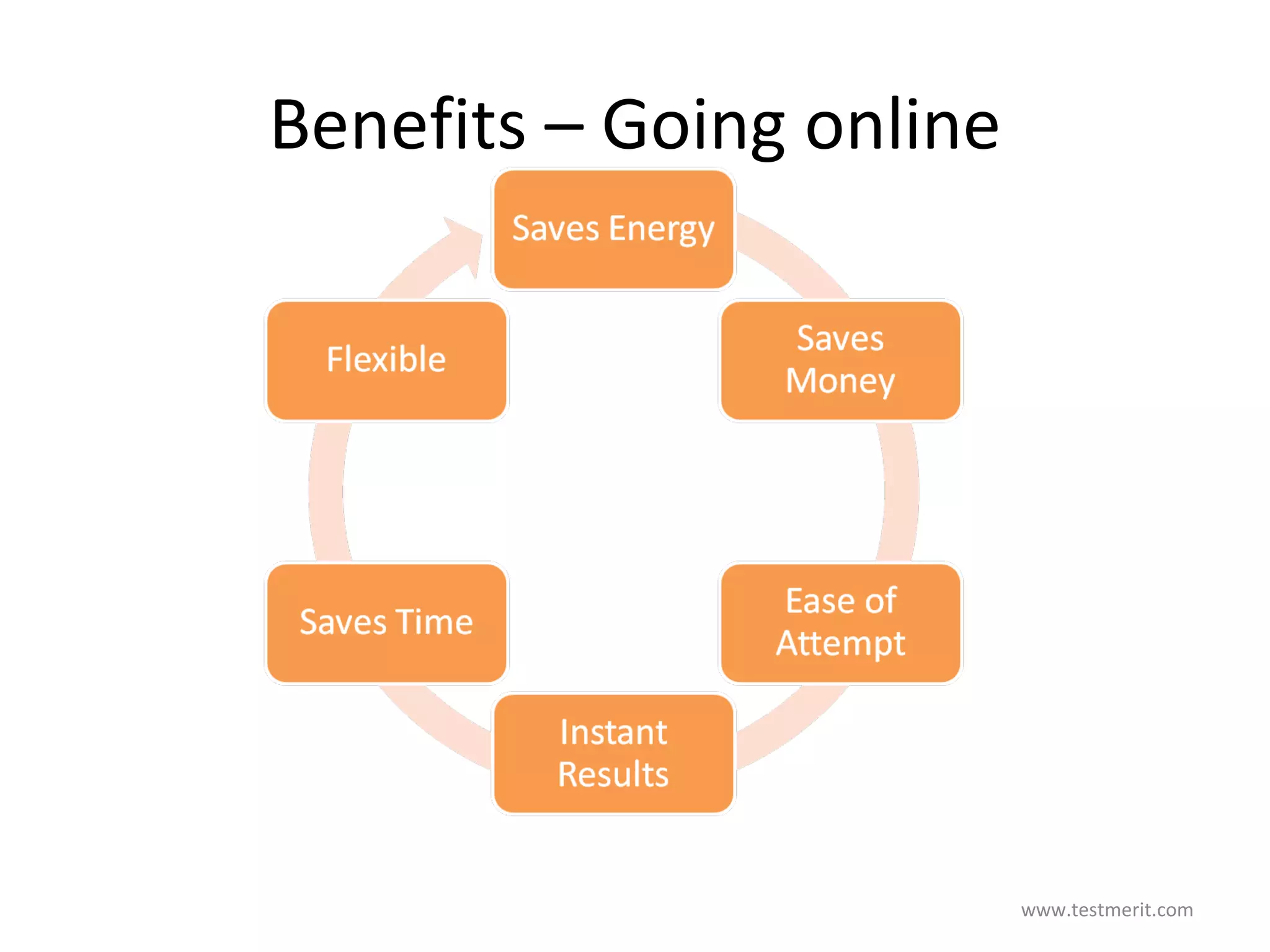 Benefits – Going online

Saves Energy

Saves Money

Ease of Attempt

Instant Results

Saves Time

Flexible

www.testmerit.com